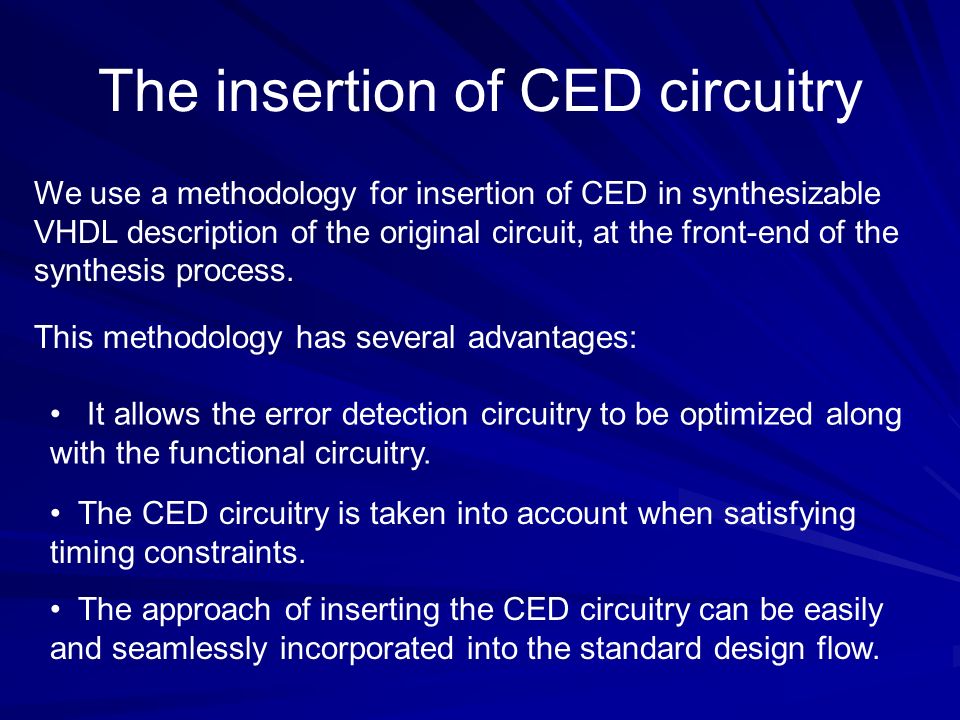 The insertion of CED circuitry

We use a methodology for insertion of CED in synthesizable VHDL description of the original circuit, at the front-end of the synthesis process.

This methodology has several advantages:

• It allows the error detection circuitry to be optimized along with the functional circuitry.

• The CED circuitry is taken into account when satisfying timing constraints.

• The approach of inserting the CED circuitry can be easily and seamlessly incorporated into the standard design flow.